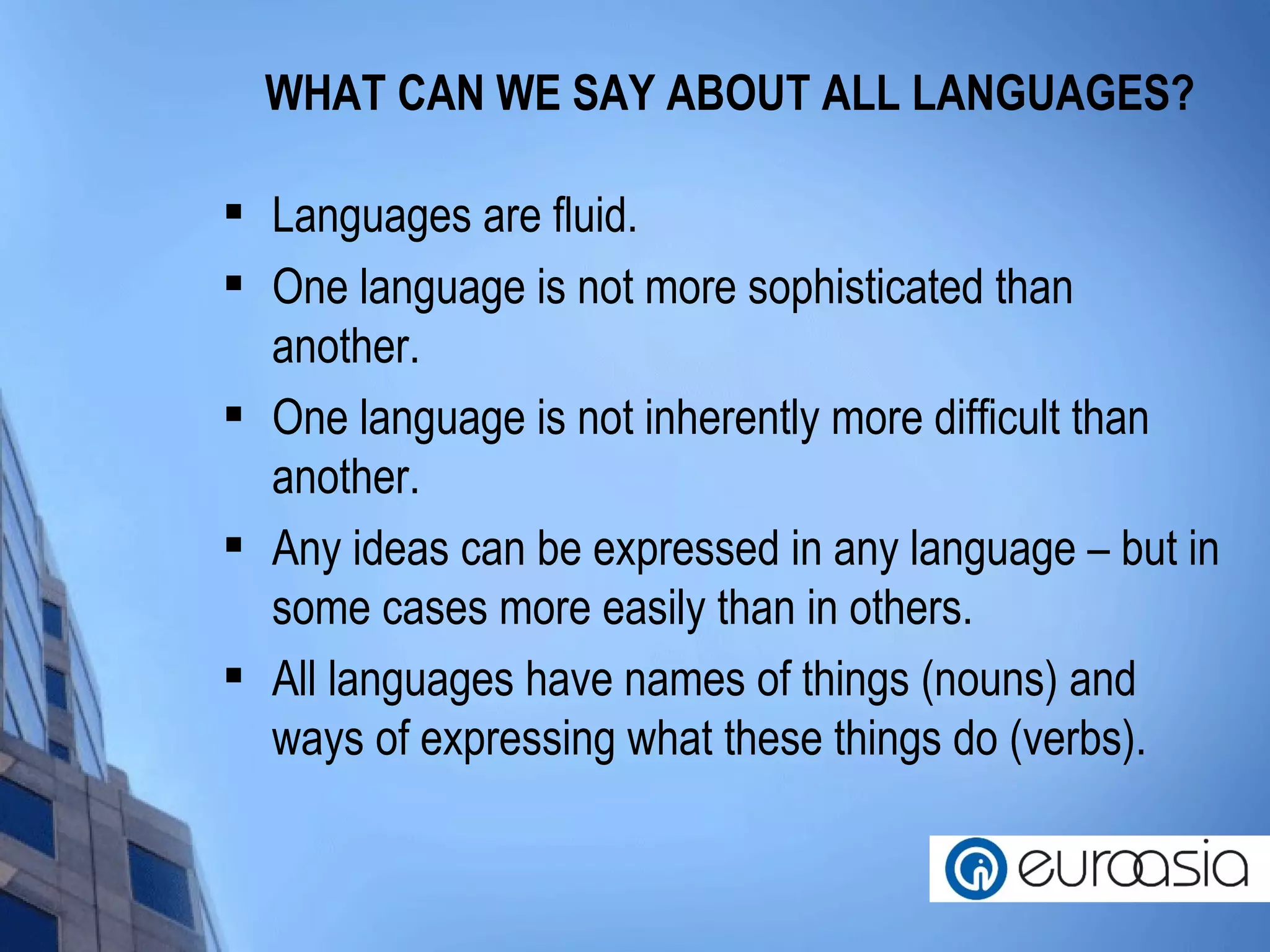 WHAT CAN WE SAY ABOUT ALL LANGUAGES?

▪ Languages are fluid.

▪ One language is not more sophisticated than another.

▪ One language is not inherently more difficult than another.

▪ Any ideas can be expressed in any language – but in some cases more easily than in others.

▪ All languages have names of things (nouns) and ways of expressing what these things do (verbs).

euroasia